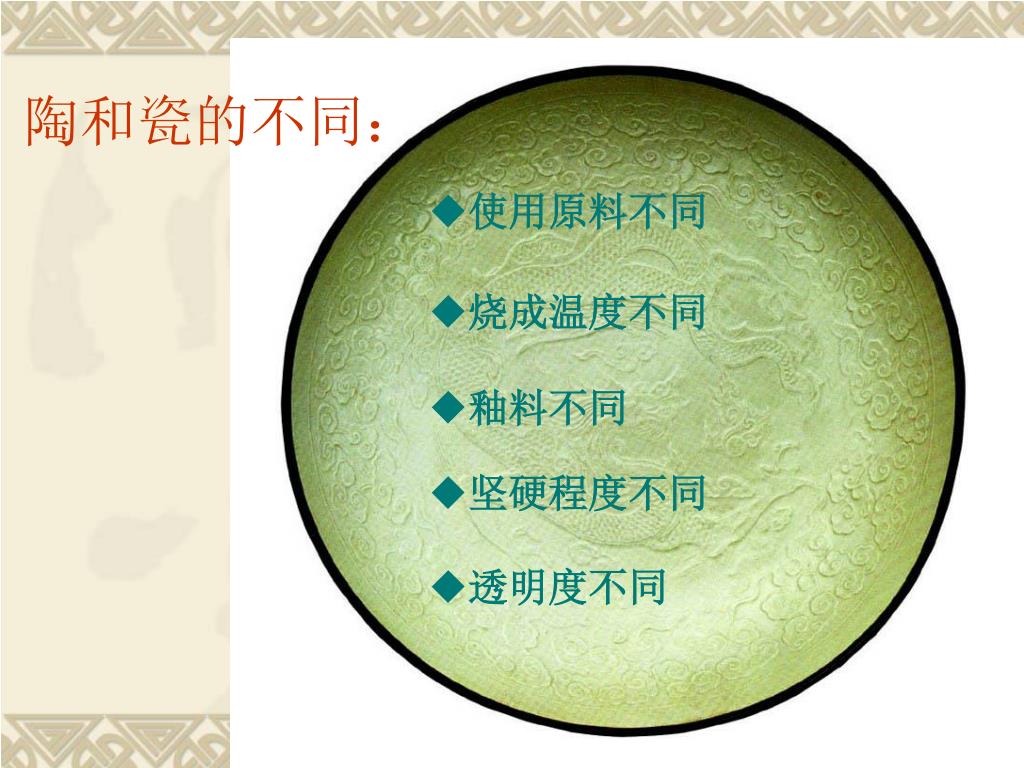 陶和瓷的不同：

◆使用原料不同

◆烧成温度不同

◆釉料不同

◆坚硬程度不同

◆透明度不同